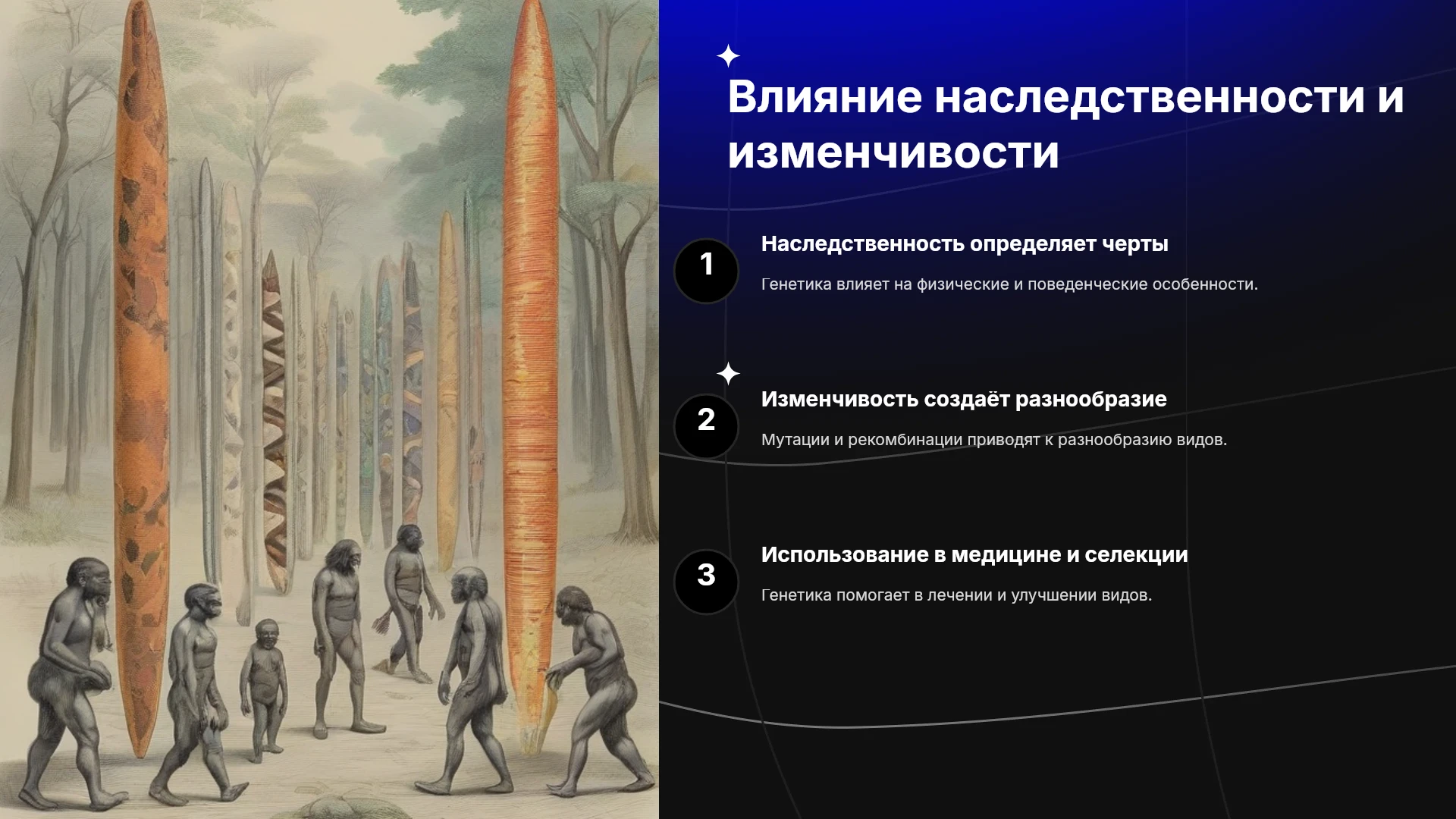 Влияние наследственности и изменчивости

1

Наследственность определяет черты

Генетика влияет на физические и поведенческие особенности.

2

Изменчивость создаёт разнообразие

Мутации и рекомбинации приводят к разнообразию видов.

3

Использование в медицине и селекции

Генетика помогает в лечении и улучшении видов.